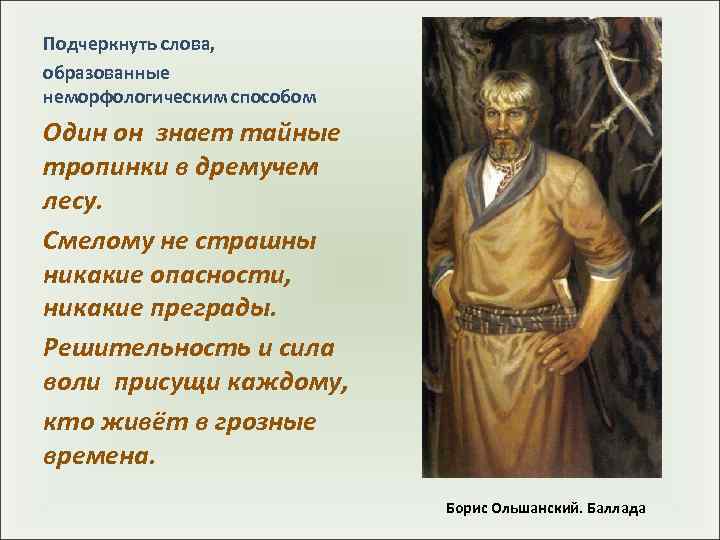 Подчеркнуть слова, образованные неморфологическим способом

Один он знает тайные тропинки в дремучем лесу.

Смелому не страшны никакие опасности, никакие преграды.

Решительность и сила воли присущи каждому, кто живёт в грозные времена.

Борис Ольшанский. Баллада